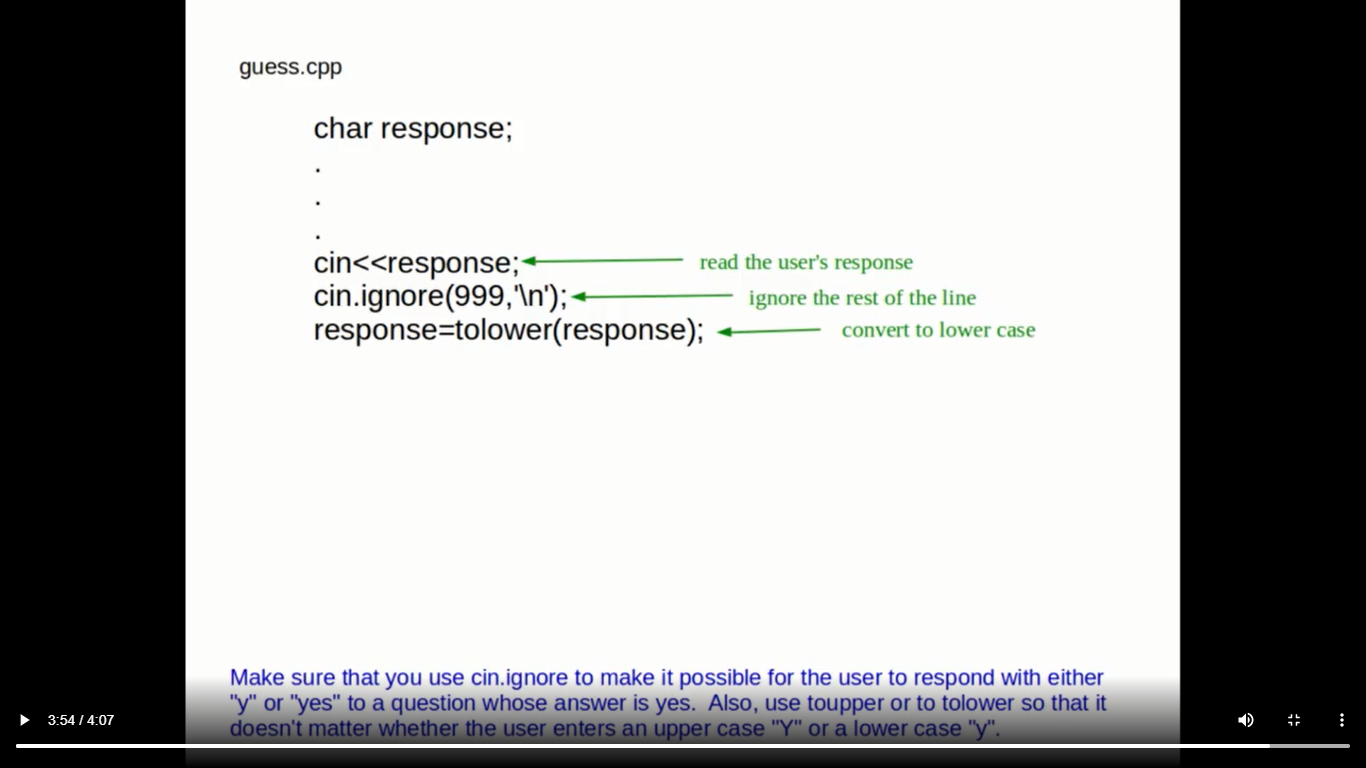 guess.cpp

char response;
.
.
.
cin<<response; read the user's response
cin.ignore(999,'\n'); ignore the rest of the line
response=tolower(response); convert to lower case

Make sure that you use cin.ignore to make it possible for the user to respond with either "y" or "yes" to a question whose answer is yes. Also, use toupper or to tolower so that it doesn't matter whether the user enters an upper case "Y" or a lower case "y".

3:54 / 4:07